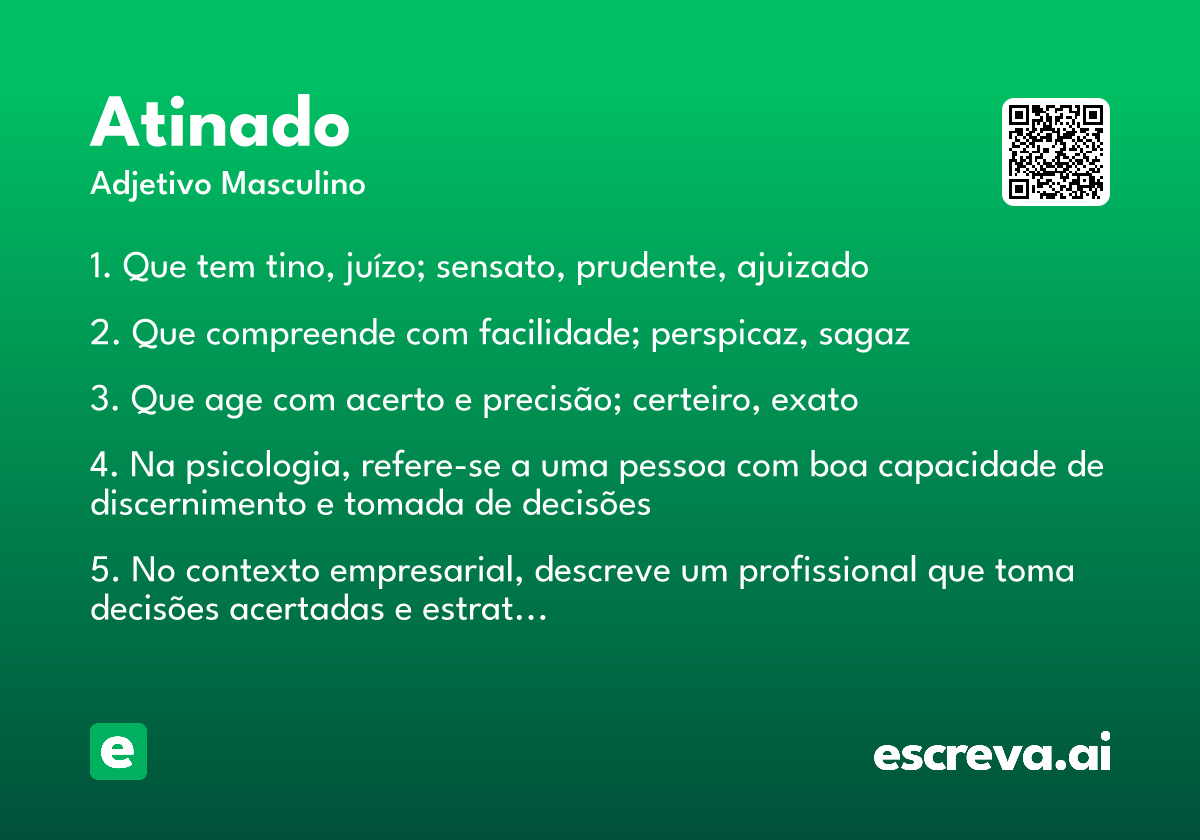 Atinado
Adjetivo Masculino

1. Que tem tino, juízo; sensato, prudente, ajuizado

2. Que compreende com facilidade; perspicaz, sagaz

3. Que age com acerto e precisão; certeiro, exato

4. Na psicologia, refere-se a uma pessoa com boa capacidade de discernimento e tomada de decisões

5. No contexto empresarial, descreve um profissional que toma decisões acertadas e estrat…

e

escreva.ai